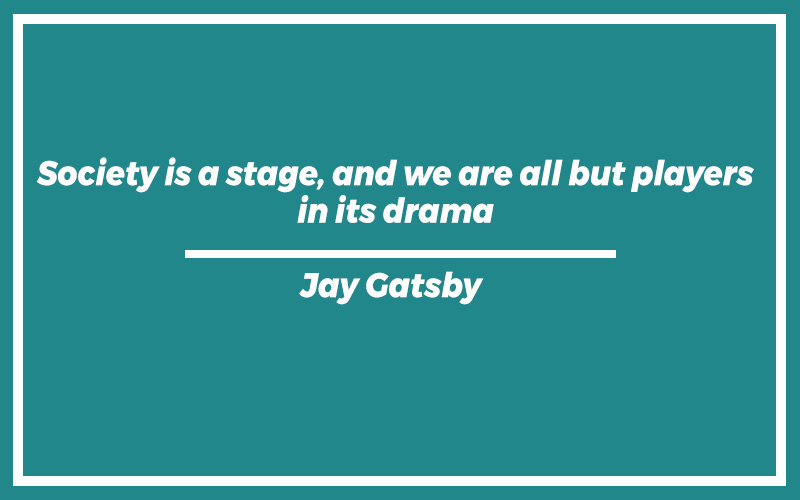 Society is a stage, and we are all but players in its drama

Jay Gatsby